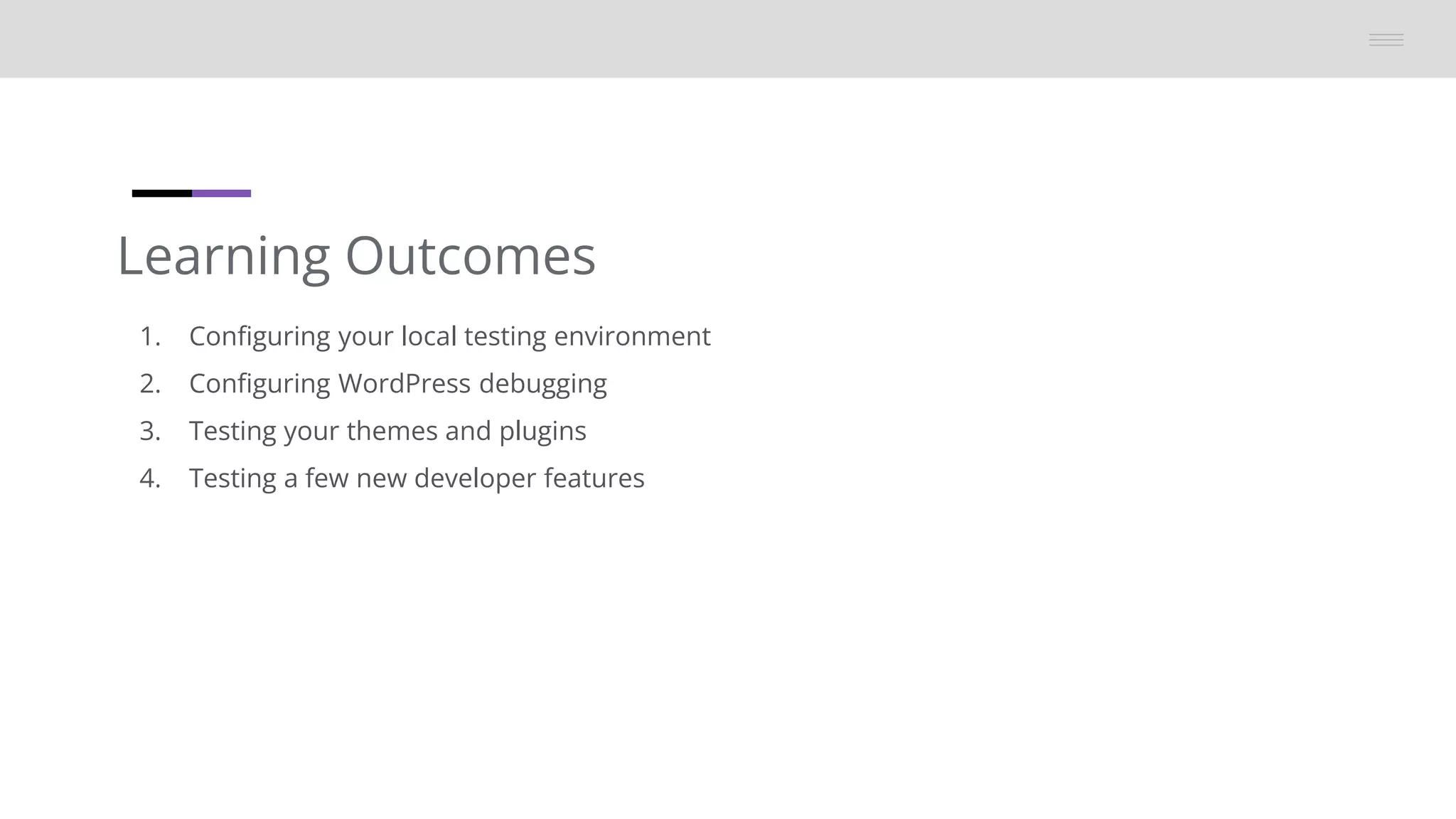 Learning Outcomes

1. Configuring your local testing environment
2. Configuring WordPress debugging
3. Testing your themes and plugins
4. Testing a few new developer features